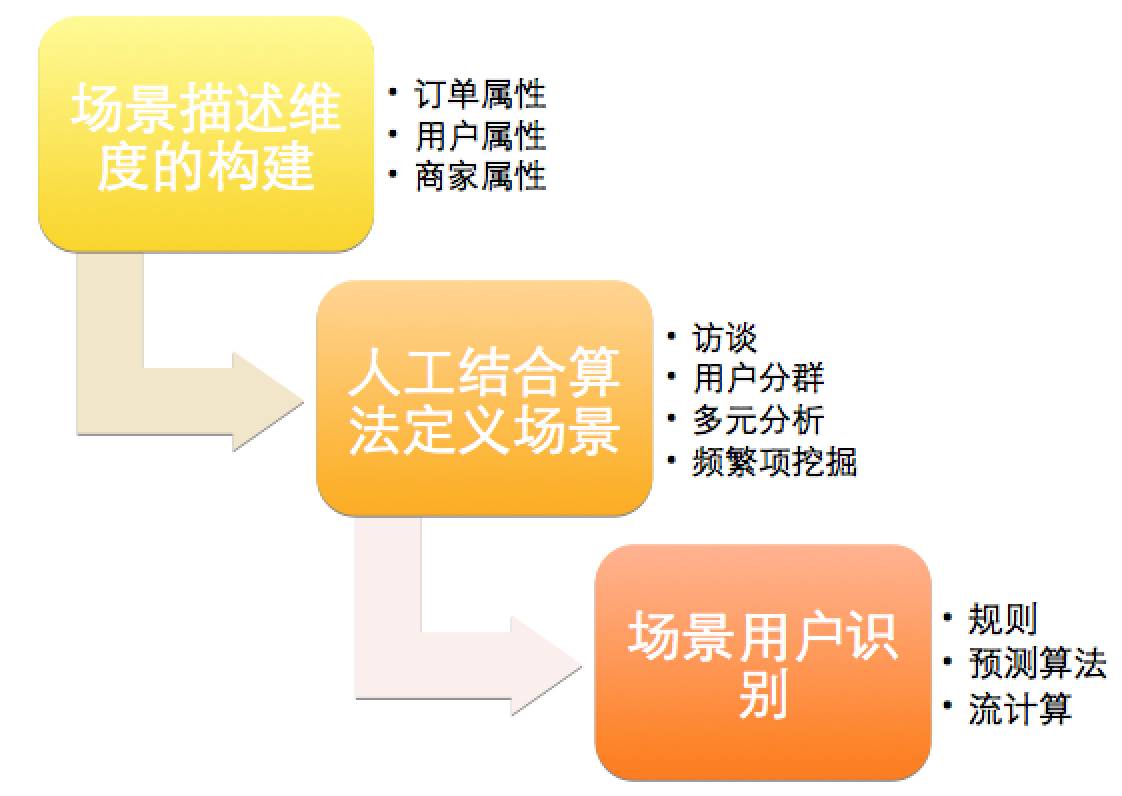 场景描述维度的构建

• 订单属性
• 用户属性
• 商家属性

人工结合算法定义场景

• 访谈
• 用户分群
• 多元分析
• 频繁项挖掘

场景用户识别

• 规则
• 预测算法
• 流计算